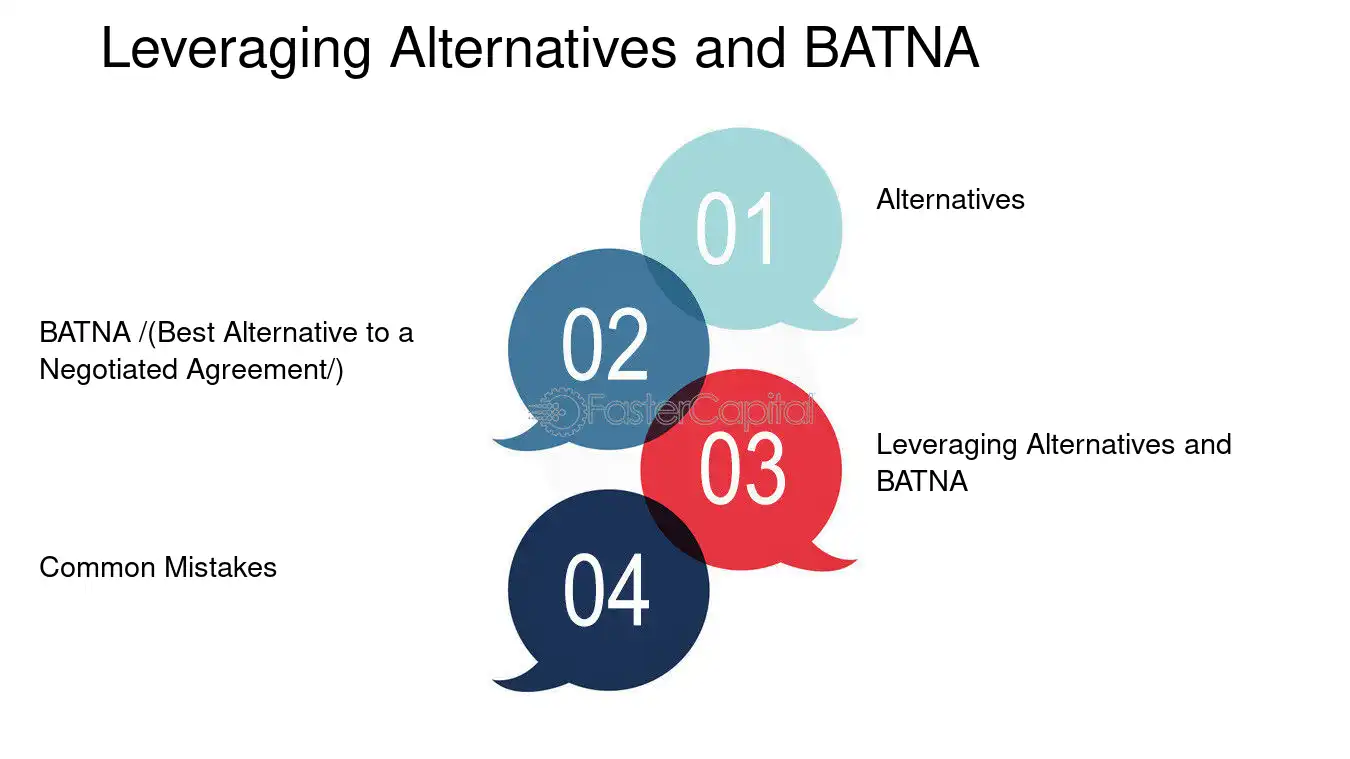 Leveraging Alternatives and BATNA

01

Alternatives

02

BATNA /(Best Alternative to a Negotiated Agreement/)

03

Leveraging Alternatives and BATNA

04

Common Mistakes

FasterCapital